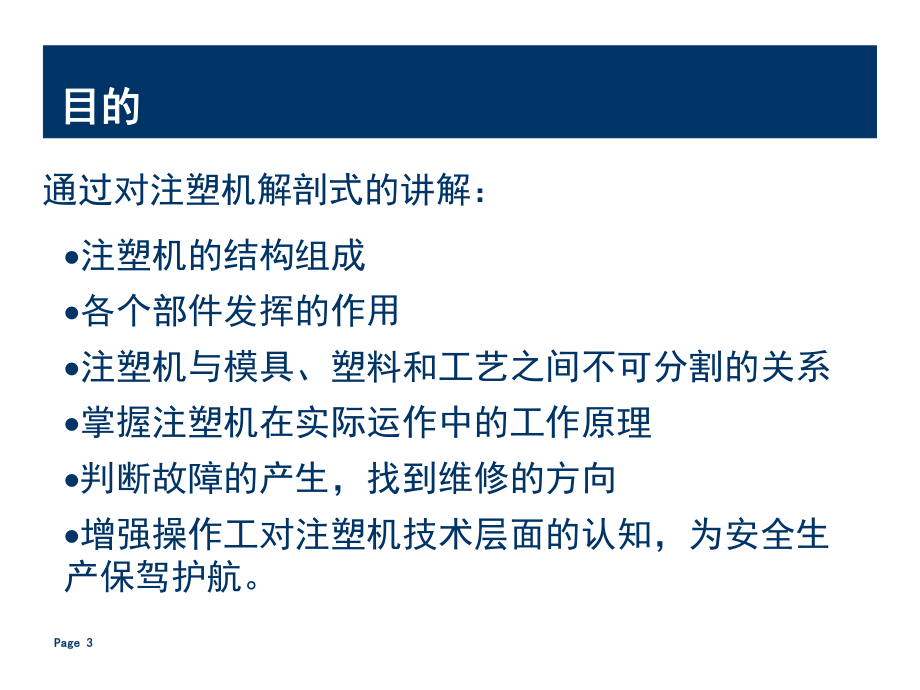 目的

通过对注塑机解剖式的讲解：

•注塑机的结构组成

•各个部件发挥的作用

•注塑机与模具、塑料和工艺之间不可分割的关系

•掌握注塑机在实际运作中的工作原理

•判断故障的产生，找到维修的方向

•增强操作工对注塑机技术层面的认知，为安全生产保驾护航。

Page 3